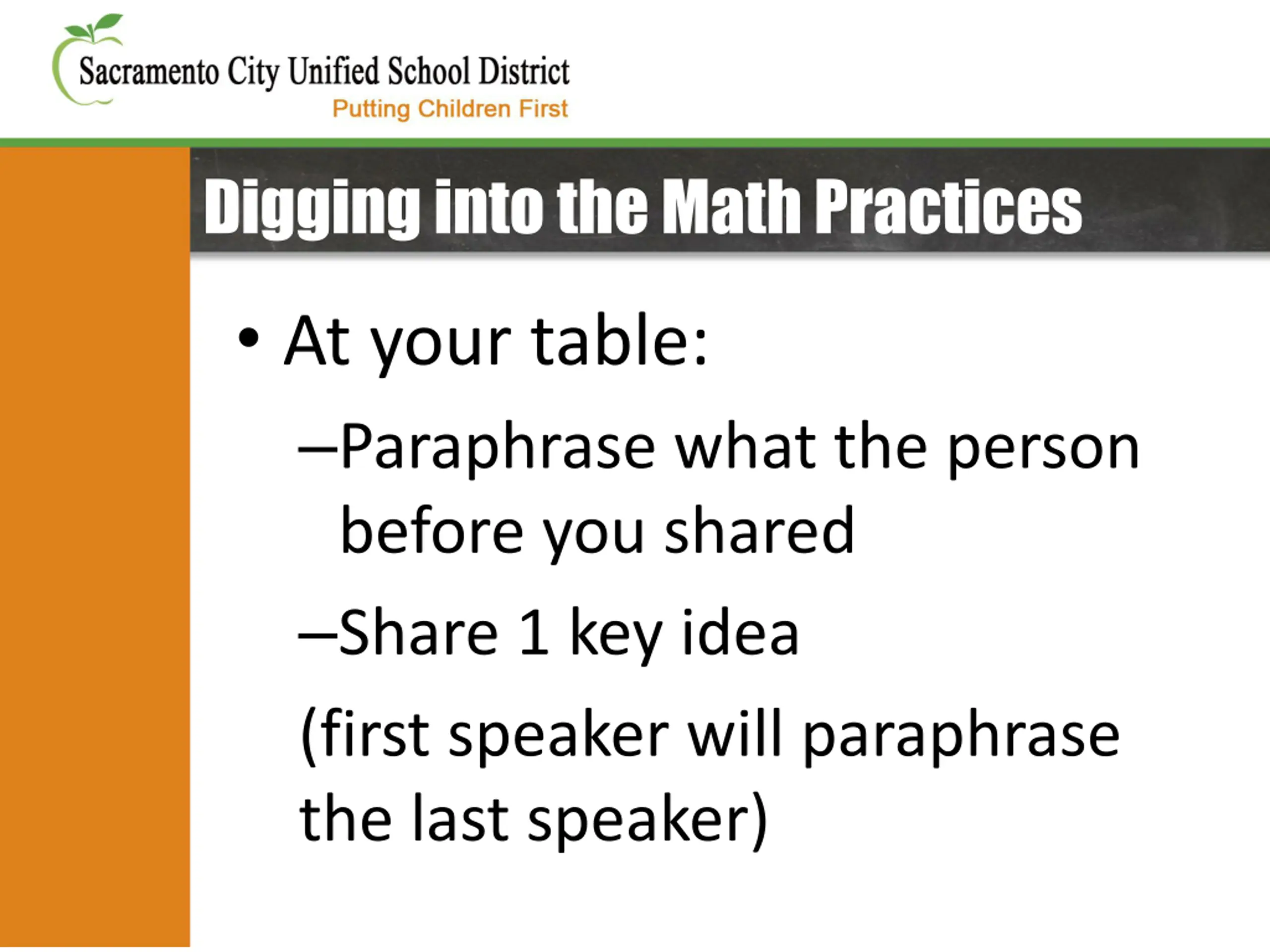 Sacramento City Unified School District
Putting Children First

Digging into the Math Practices

• At your table:
–Paraphrase what the person before you shared
–Share 1 key idea
(first speaker will paraphrase the last speaker)